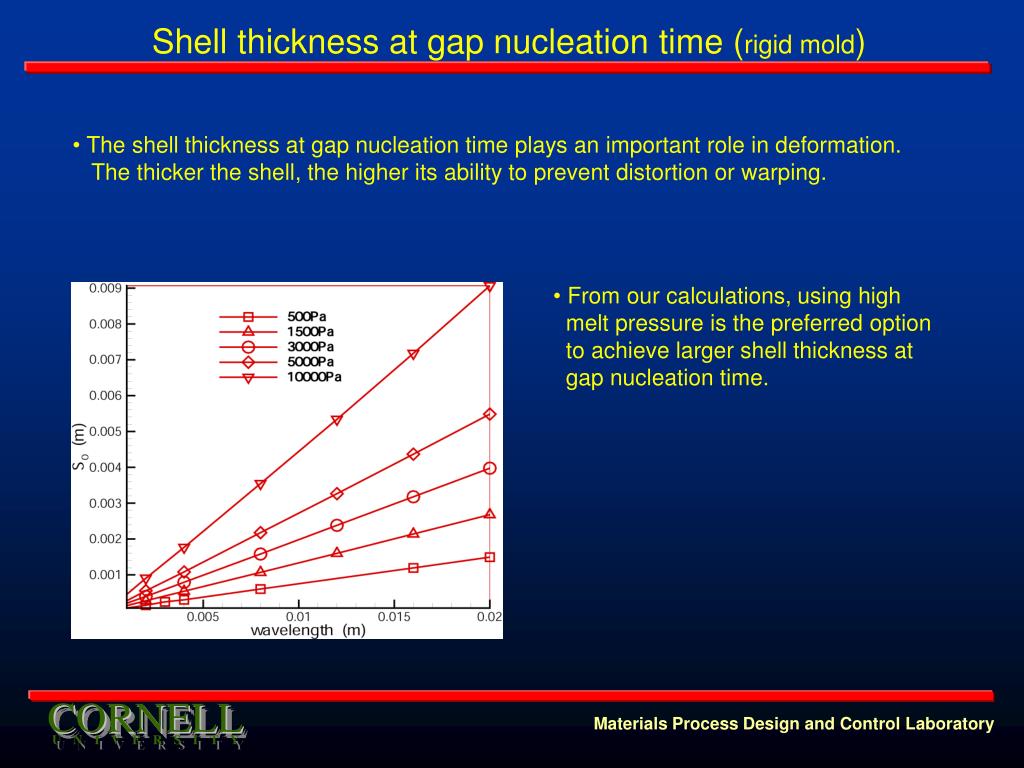 Shell thickness at gap nucleation time (rigid mold)

• The shell thickness at gap nucleation time plays an important role in deformation. The thicker the shell, the higher its ability to prevent distortion or warping.

0.009
0.008
0.007
0.006
0.005
0.004
0.003
0.002
0.001
$S_0$ (m)
500Pa
1500Pa
3000Pa
5000Pa
10000Pa
0.005
0.01
0.015
0.02
wavelength (m)

• From our calculations, using high melt pressure is the preferred option to achieve larger shell thickness at gap nucleation time.

CORNELL
UNIVERSITY

Materials Process Design and Control Laboratory